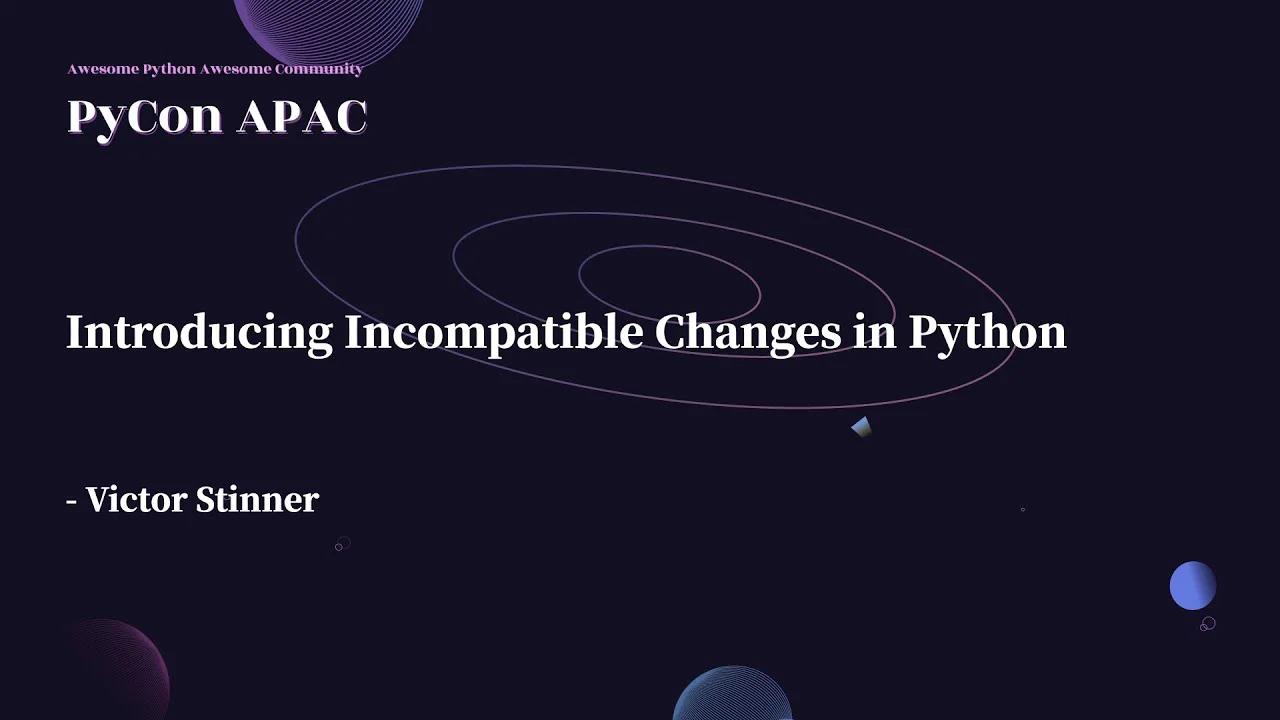 Awesome Python Awesome Community

PyCon APAC

Introducing Incompatible Changes in Python

- Victor Stinner